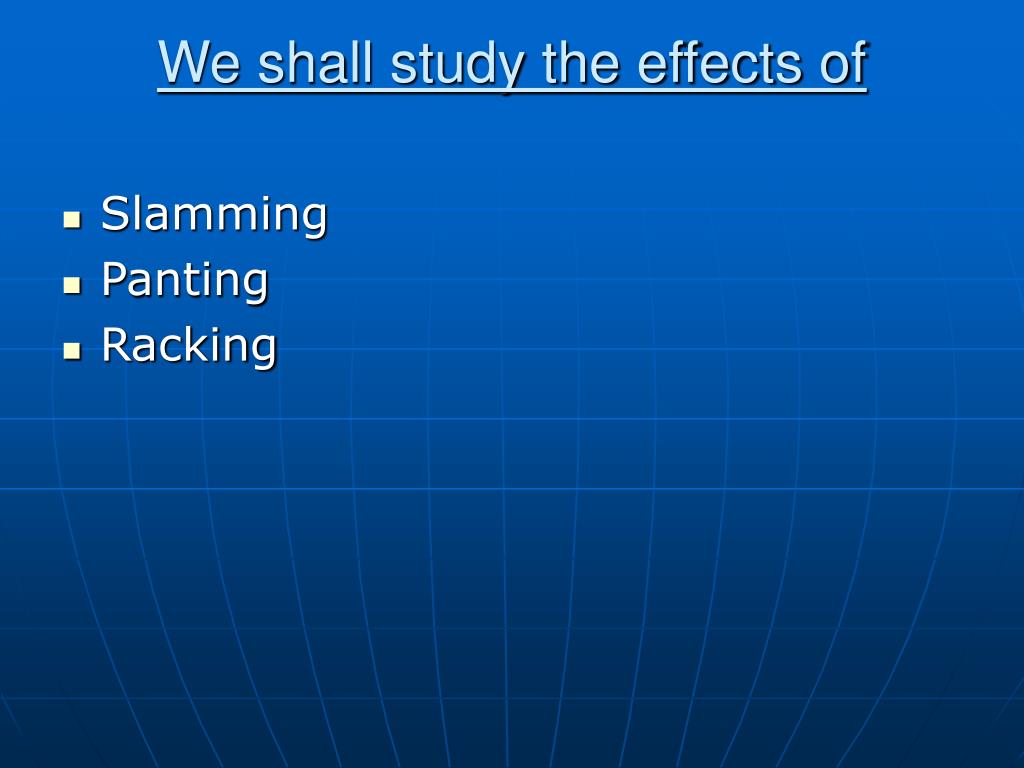 We shall study the effects of

- Slamming
- Panting
- Racking